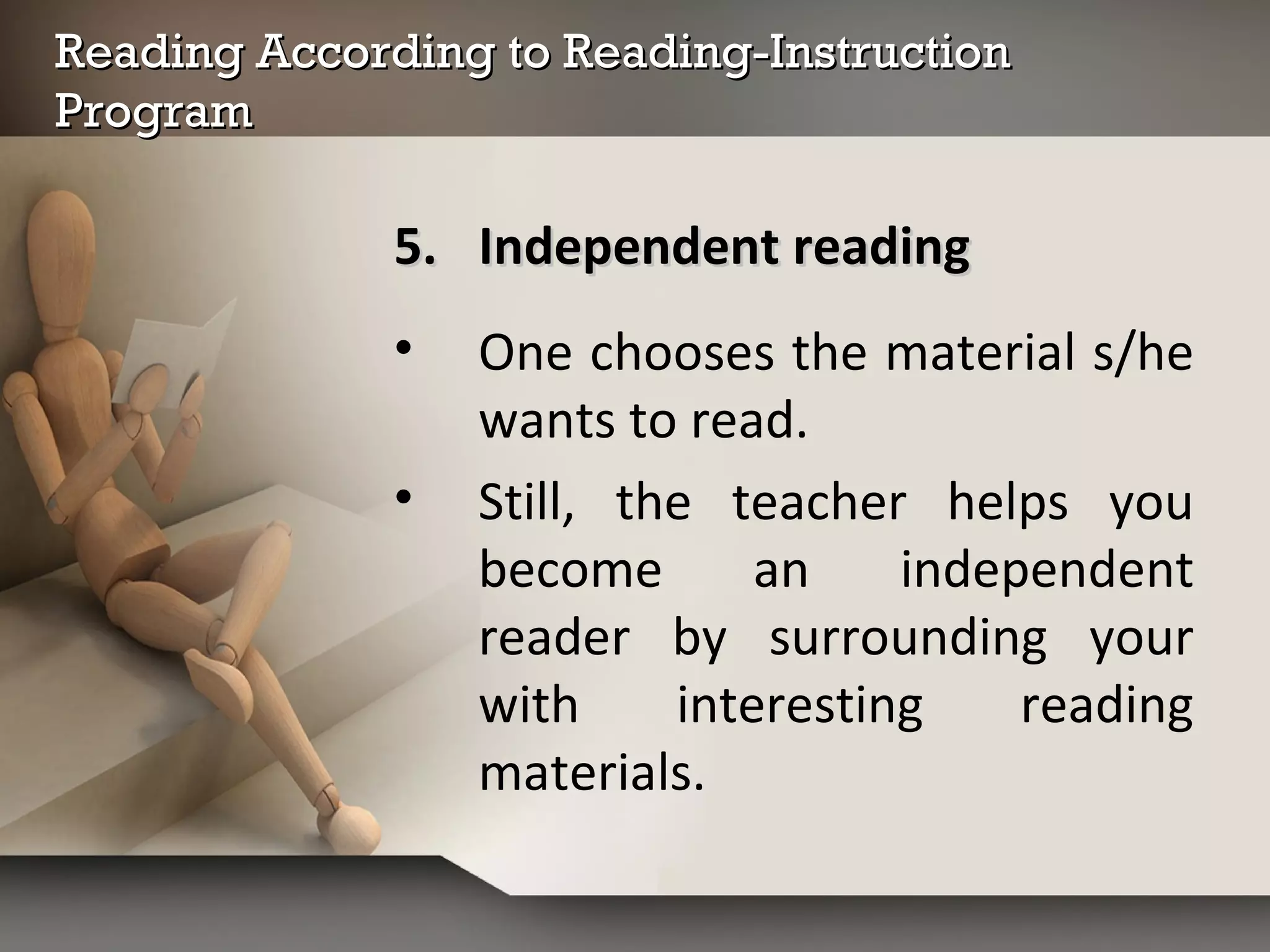 Reading According to Reading-Instruction Program

5. Independent reading

• One chooses the material s/he wants to read.

• Still, the teacher helps you become an independent reader by surrounding your with interesting reading materials.